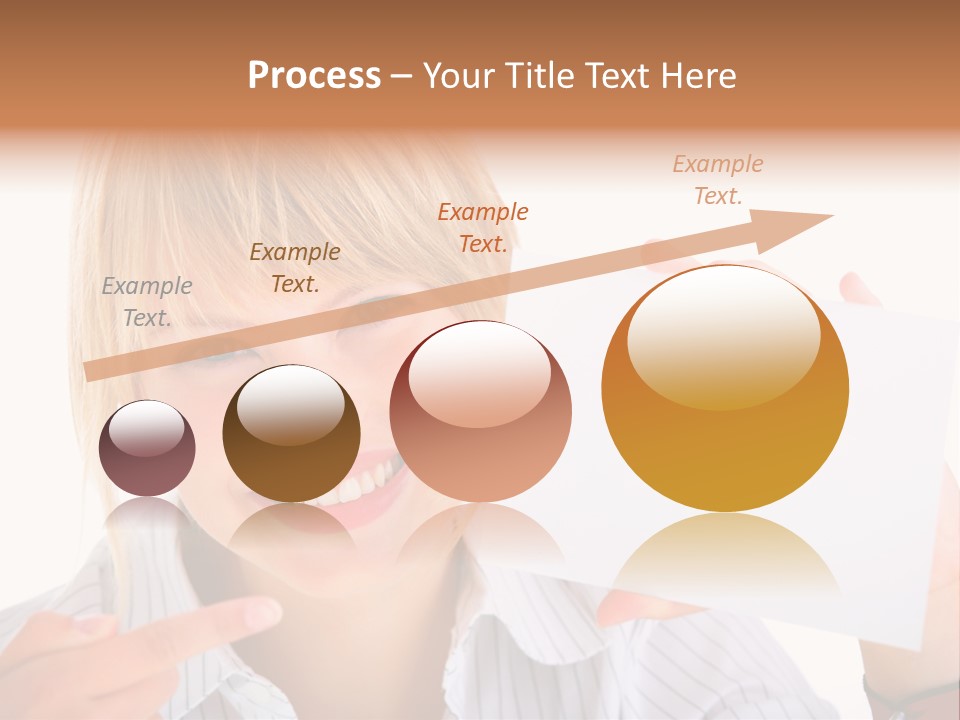 Process – Your Title Text Here

Example Text.

Example Text.

Example Text.

Example Text.